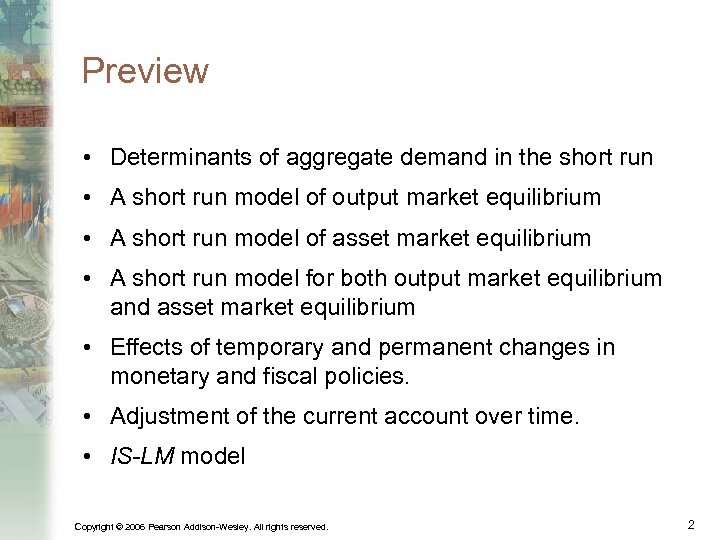 Preview

• Determinants of aggregate demand in the short run
• A short run model of output market equilibrium
• A short run model of asset market equilibrium
• A short run model for both output market equilibrium and asset market equilibrium
• Effects of temporary and permanent changes in monetary and fiscal policies.
• Adjustment of the current account over time.
• IS-LM model

Copyright © 2006 Pearson Addison-Wesley. All rights reserved.

2